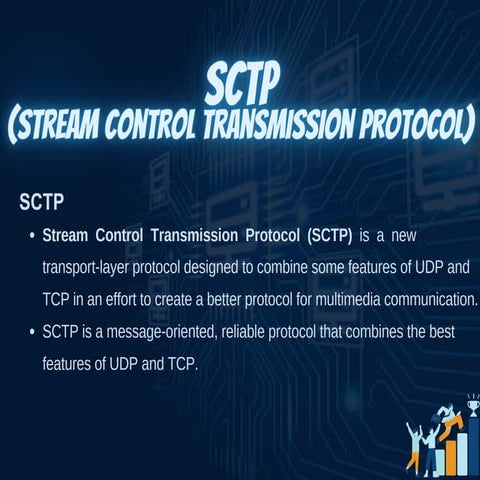 SCTP
(STREAM CONTROL TRANSMISSION PROTOCOL)

SCTP

• Stream Control Transmission Protocol (SCTP) is a new transport-layer protocol designed to combine some features of UDP and TCP in an effort to create a better protocol for multimedia communication.

• SCTP is a message-oriented, reliable protocol that combines the best features of UDP and TCP.